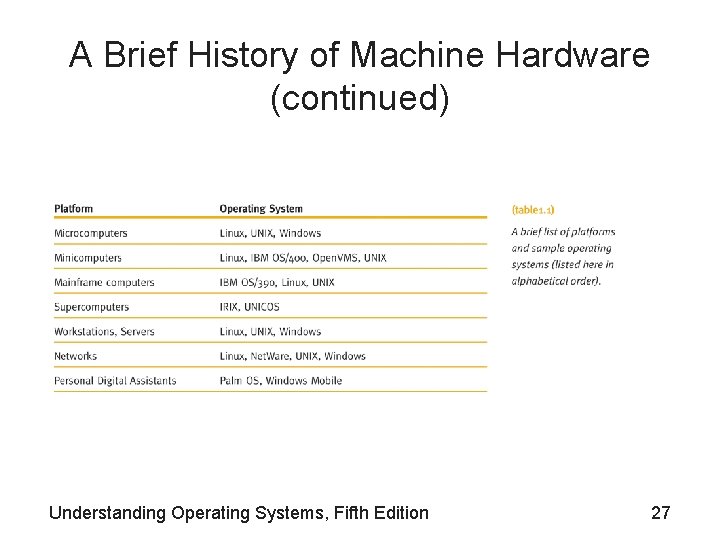 A Brief History of Machine Hardware (continued)

| Platform | Operating System |
|---|---|
| Microcomputers | Linux, UNIX, Windows |
| Minicomputers | Linux, IBM OS/400, OpenVMS, UNIX |
| Mainframe computers | IBM OS/390, Linux, UNIX |
| Supercomputers | IRIX, UNICOS |
| Workstations, Servers | Linux, UNIX, Windows |
| Networks | Linux, NetWare, UNIX, Windows |
| Personal Digital Assistants | Palm OS, Windows Mobile |

(table1.1)

A brief list of platforms and sample operating systems (listed here in alphabetical order).

Understanding Operating Systems, Fifth Edition

27